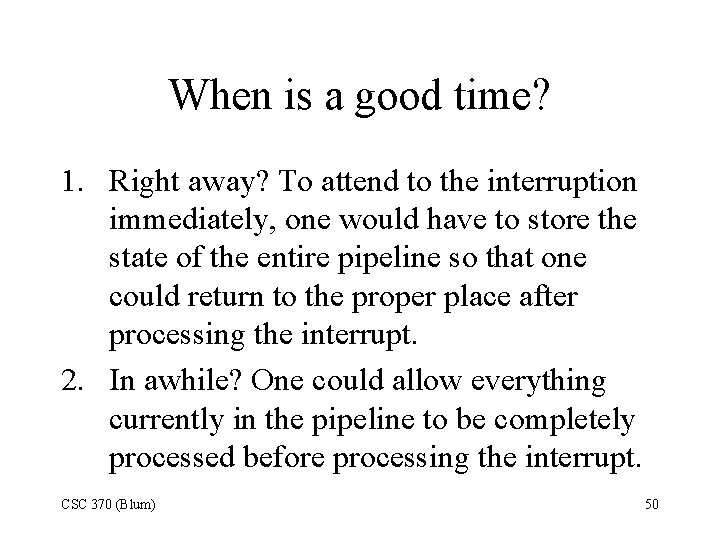 When is a good time?

1. Right away? To attend to the interruption immediately, one would have to store the state of the entire pipeline so that one could return to the proper place after processing the interrupt.

2. In awhile? One could allow everything currently in the pipeline to be completely processed before processing the interrupt.

CSC 370 (Blum)

50